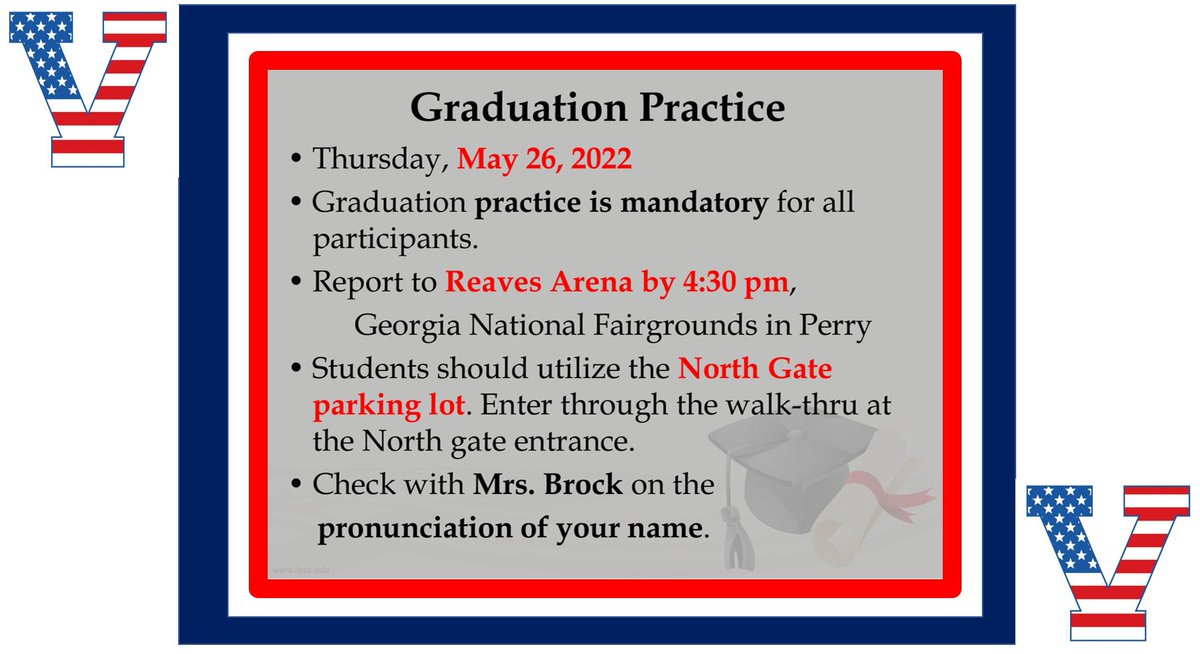 V

Graduation Practice

• Thursday, May 26, 2022

• Graduation practice is mandatory for all participants.

• Report to Reaves Arena by 4:30 pm,
Georgia National Fairgrounds in Perry

• Students should utilize the North Gate parking lot. Enter through the walk-thru at the North gate entrance.

• Check with Mrs. Brock on the pronunciation of your name.

www.fppt.info

V